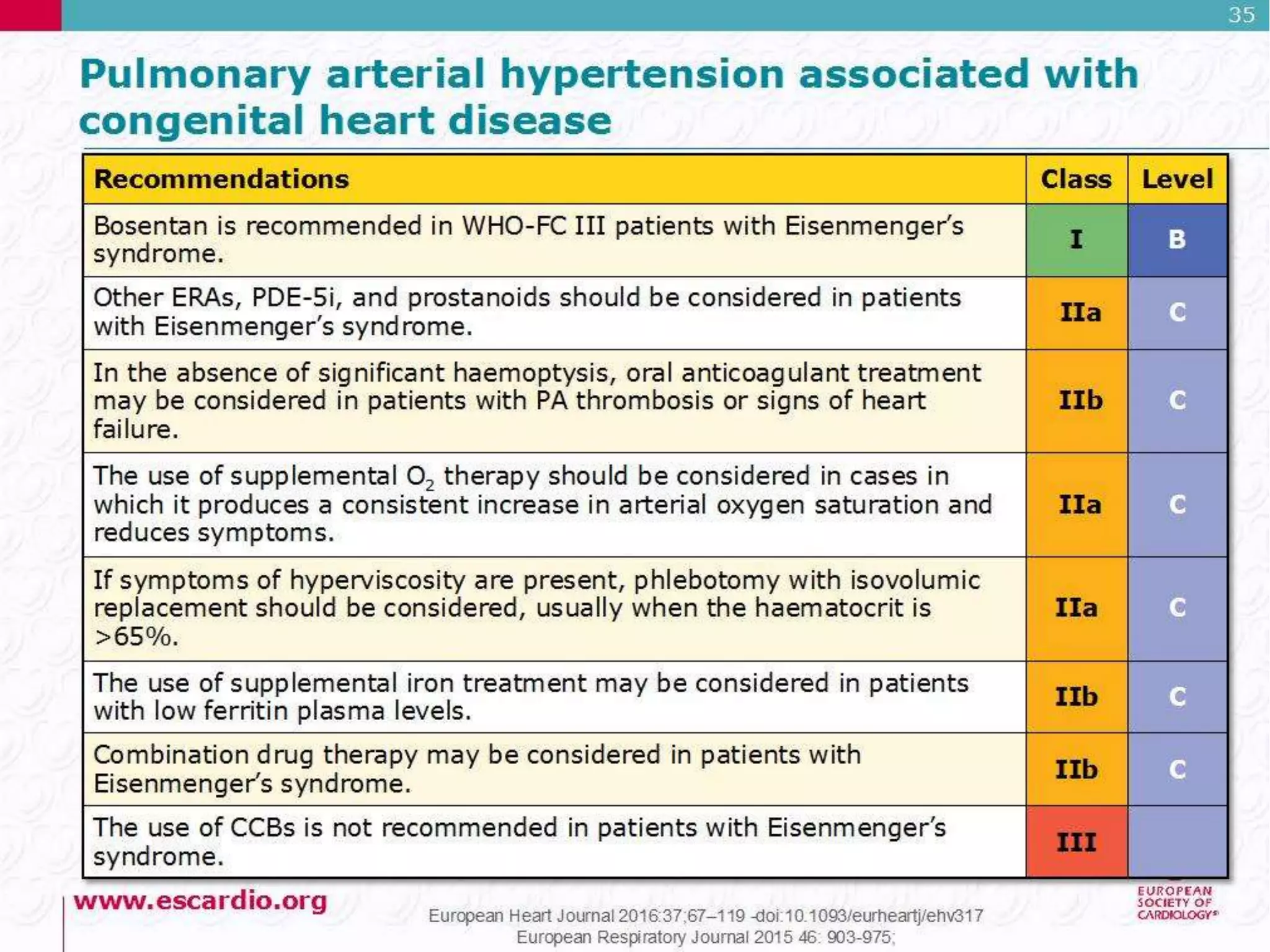 35

Pulmonary arterial hypertension associated with congenital heart disease

| Recommendations | Class | Level |
|---|---|---|
| Bosentan is recommended in WHO-FC III patients with Eisenmenger's syndrome. | I | B |
| Other ERAs, PDE-5i, and prostanoids should be considered in patients with Eisenmenger's syndrome. | IIa | C |
| In the absence of significant haemoptysis, oral anticoagulant treatment may be considered in patients with PA thrombosis or signs of heart failure. | IIb | C |
| The use of supplemental $O_2$ therapy should be considered in cases in which it produces a consistent increase in arterial oxygen saturation and reduces symptoms. | IIa | C |
| If symptoms of hyperviscosity are present, phlebotomy with isovolumic replacement should be considered, usually when the haematocrit is >65%. | IIa | C |
| The use of supplemental iron treatment may be considered in patients with low ferritin plasma levels. | IIb | C |
| Combination drug therapy may be considered in patients with Eisenmenger's syndrome. | IIb | C |
| The use of CCBs is not recommended in patients with Eisenmenger's syndrome. | III | |

www.escardio.org

European Heart Journal 2016:37;67–119 -doi:10.1093/eurheartj/ehv317
European Respiratory Journal 2015 46: 903-975;

EUROPEAN SOCIETY OF CARDIOLOGY®